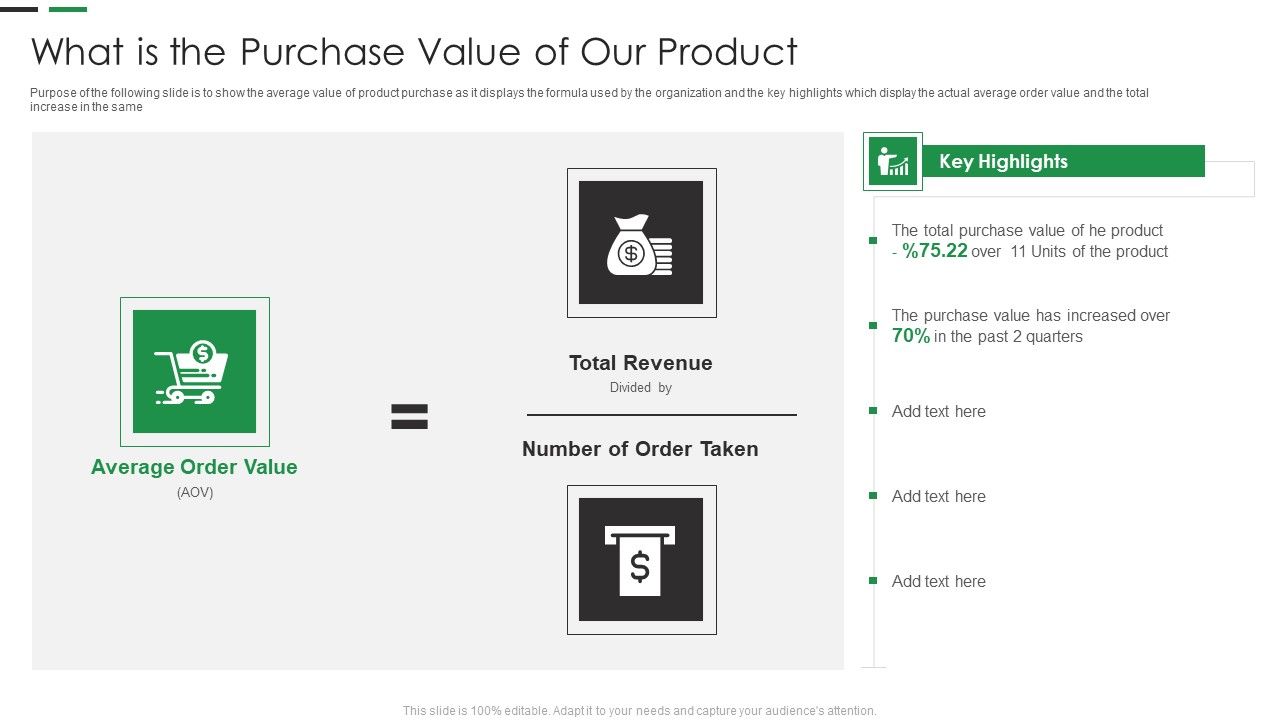 What is the Purchase Value of Our Product

Purpose of the following slide is to show the average value of product purchase as it displays the formula used by the organization and the key highlights which display the actual average order value and the total increase in the same

Average Order Value
(AOV)

=

Total Revenue
Divided by

Number of Order Taken

Key Highlights

The total purchase value of he product - %75.22 over 11 Units of the product

The purchase value has increased over 70% in the past 2 quarters

Add text here

Add text here

Add text here

This slide is 100% editable. Adapt it to your needs and capture your audience's attention.